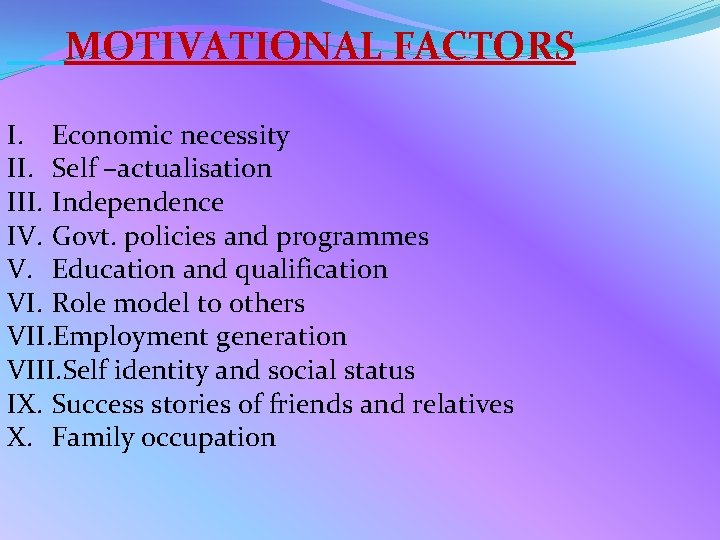 MOTIVATIONAL FACTORS

I. Economic necessity
II. Self –actualisation
III. Independence
IV. Govt. policies and programmes
V. Education and qualification
VI. Role model to others
VII.Employment generation
VIII.Self identity and social status
IX. Success stories of friends and relatives
X. Family occupation